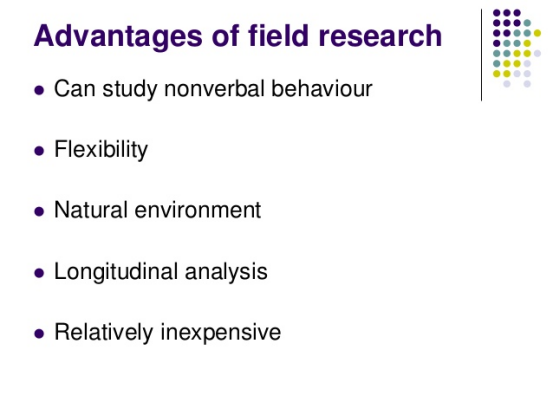 Advantages of field research

- Can study nonverbal behaviour
- Flexibility
- Natural environment
- Longitudinal analysis
- Relatively inexpensive